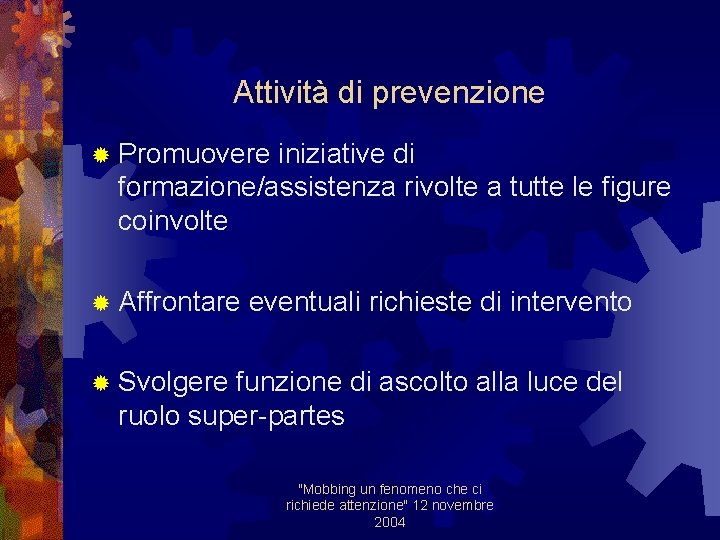 Attività di prevenzione

Promuovere iniziative di formazione/assistenza rivolte a tutte le figure coinvolte

Affrontare eventuali richieste di intervento

Svolgere funzione di ascolto alla luce del ruolo super-partes

"Mobbing un fenomeno che ci richiede attenzione" 12 novembre 2004